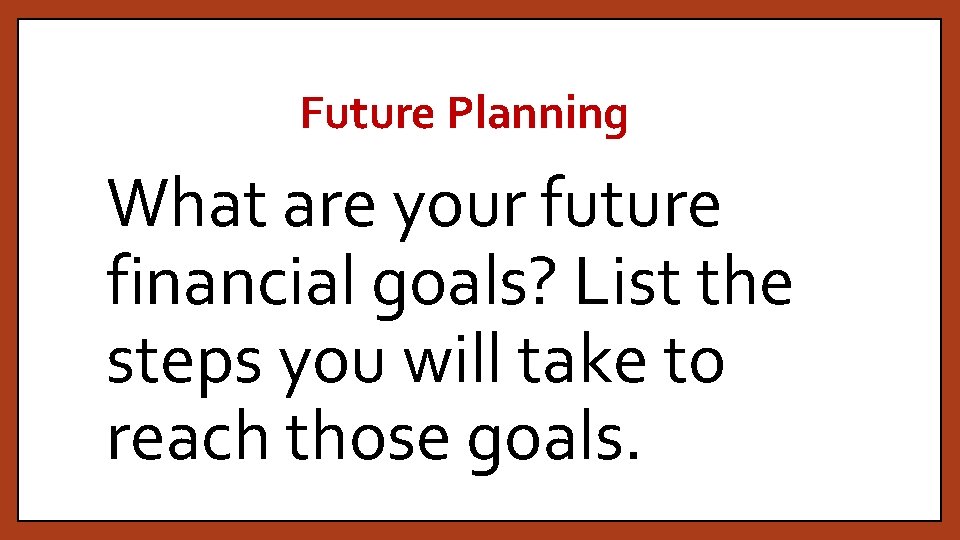 Future Planning

What are your future financial goals? List the steps you will take to reach those goals.